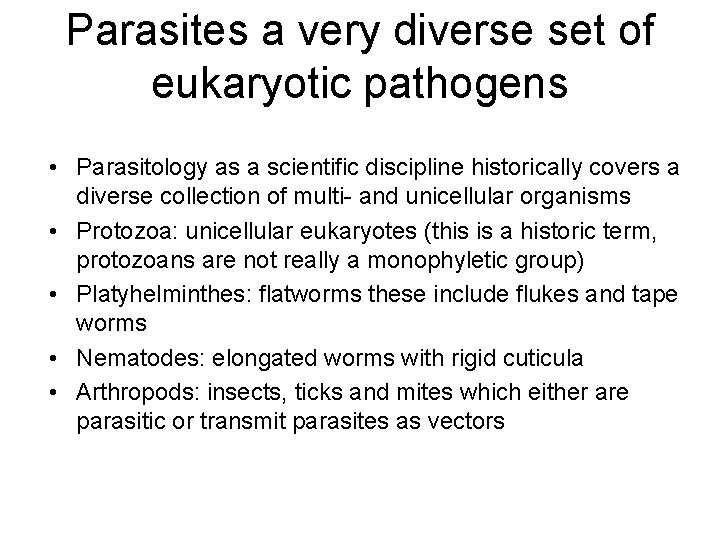 Parasites a very diverse set of eukaryotic pathogens

• Parasitology as a scientific discipline historically covers a diverse collection of multi- and unicellular organisms
• Protozoa: unicellular eukaryotes (this is a historic term, protozoans are not really a monophyletic group)
• Platyhelminthes: flatworms these include flukes and tape worms
• Nematodes: elongated worms with rigid cuticula
• Arthropods: insects, ticks and mites which either are parasitic or transmit parasites as vectors